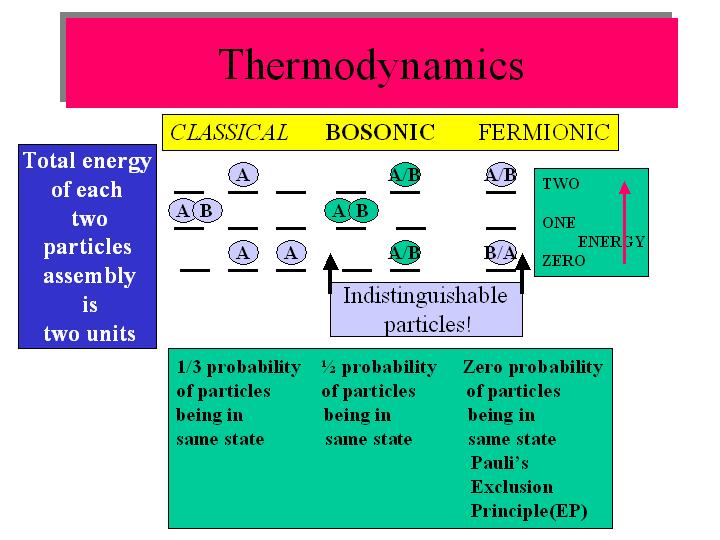 Thermodynamics

CLASSICAL BOSONIC FERMIONIC

Total energy of each two particles assembly is two units

A

A B

A A

A/B

A B

A/B

A/B

B/A

TWO

ONE

ENERGY

ZERO

Indistinguishable particles!

1/3 probability of particles being in same state

½ probability of particles being in same state

Zero probability of particles being in same state Pauli's Exclusion Principle(EP)